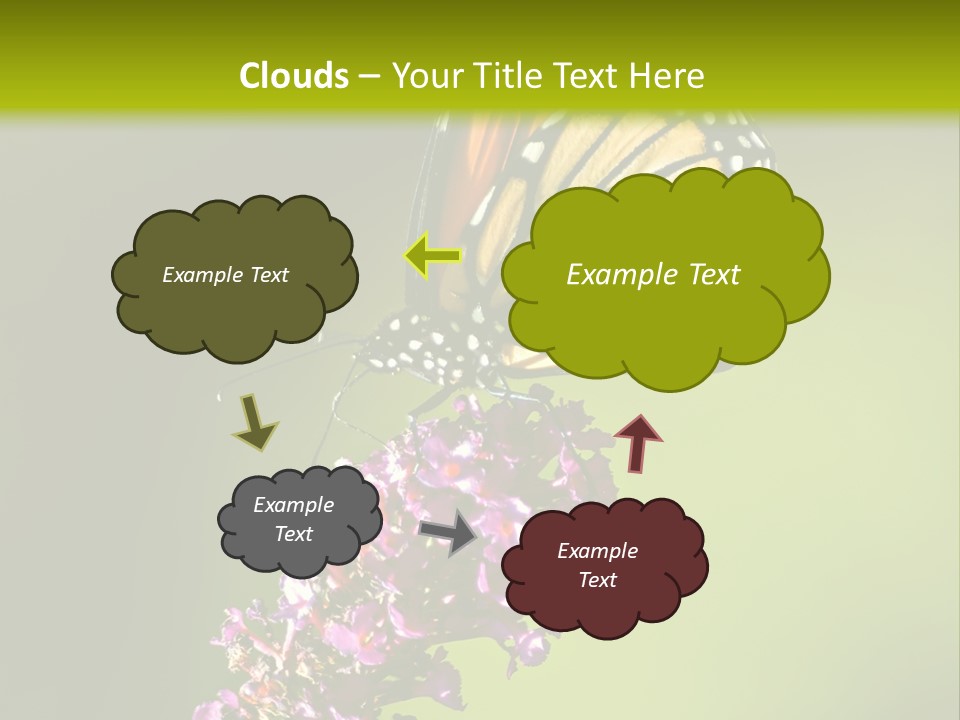 Clouds – Your Title Text Here

Example Text

Example Text

Example Text

Example Text